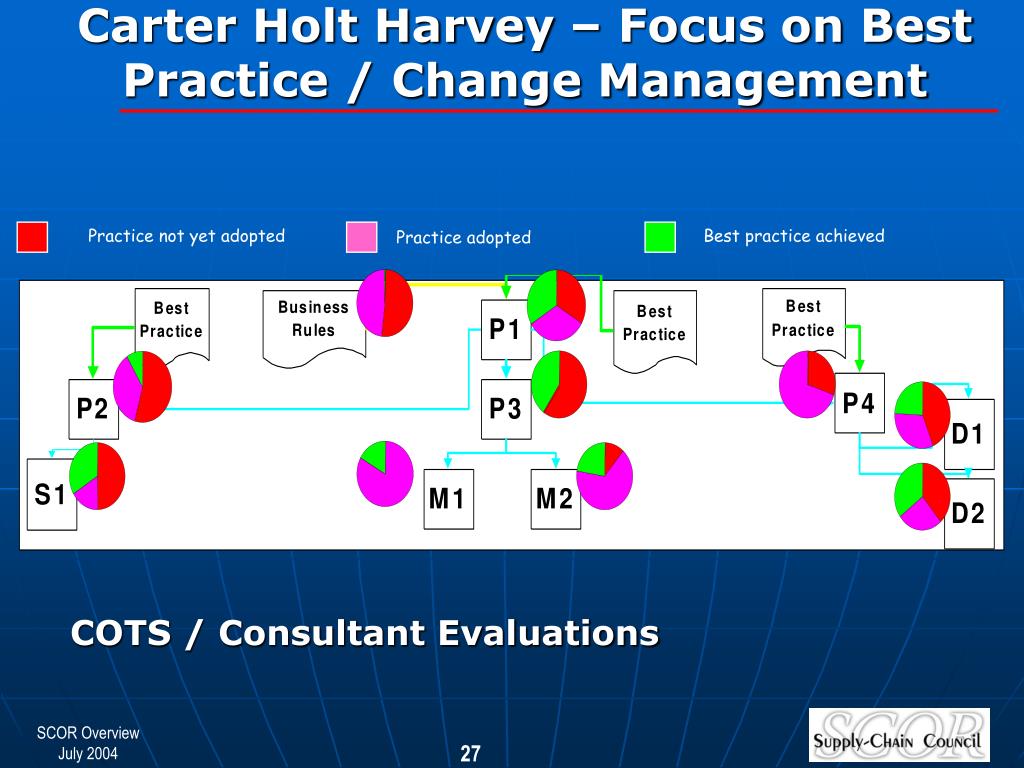 Carter Holt Harvey – Focus on Best Practice / Change Management

Practice not yet adopted

Practice adopted

Best practice achieved

Best Practice

Business Rules

P1

Best Practice

Best Practice

P2

P3

P4

D1

S1

M1

M2

D2

COTS / Consultant Evaluations

SCOR Overview
July 2004

27

SCOR
Supply-Chain Council